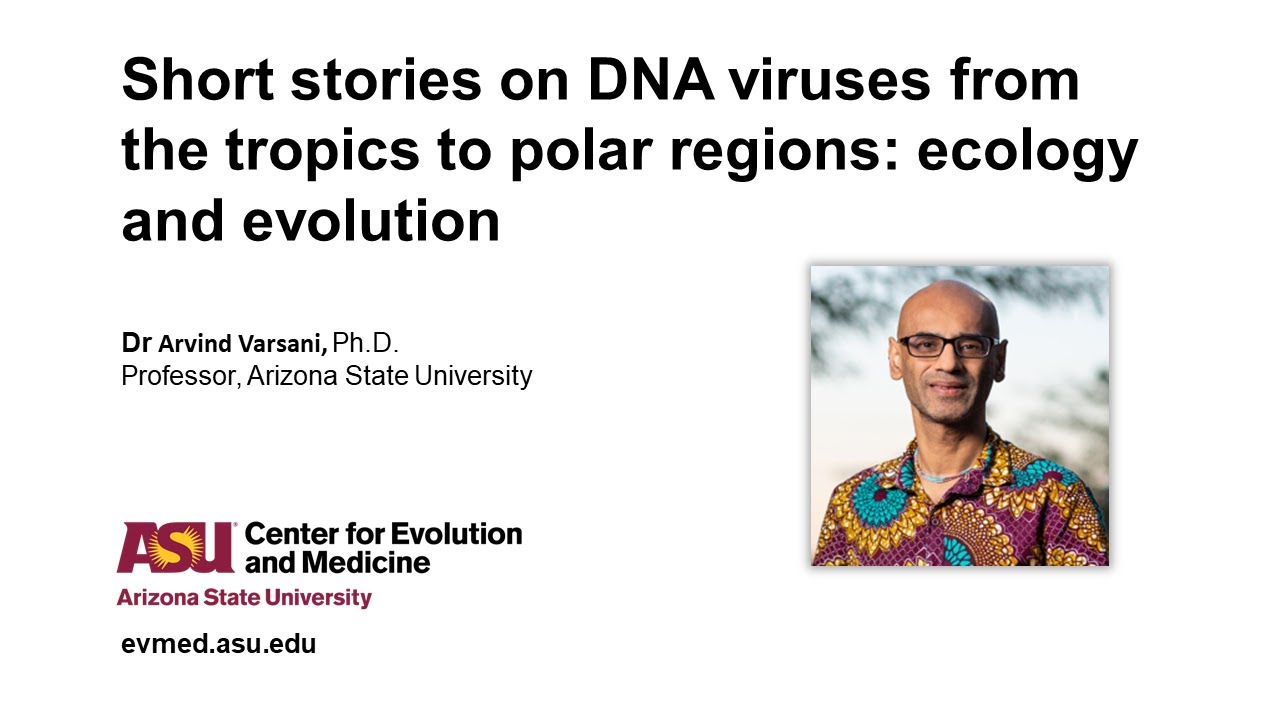 Short stories on DNA viruses from the tropics to polar regions: ecology and evolution

Dr Arvind Varsani, Ph.D.
Professor, Arizona State University

ASU Center for Evolution and Medicine
Arizona State University

evmed.asu.edu